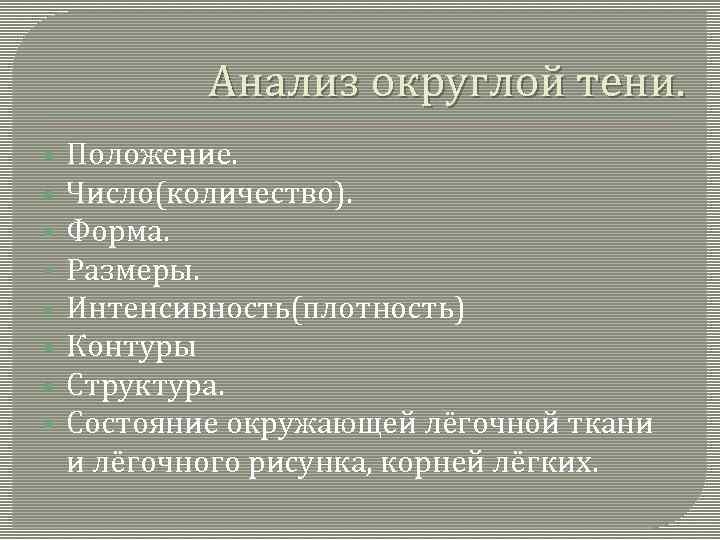 Анализ округлой тени.

Положение.
Число(количество).
Форма.
Размеры.
Интенсивность(плотность)
Контуры
Структура.
Состояние окружающей лёгочной ткани и лёгочного рисунка, корней лёгких.